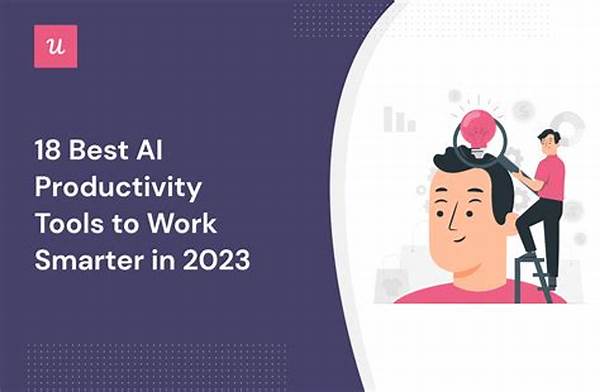 u

18 Best AI Productivity Tools to Work Smarter in 2023